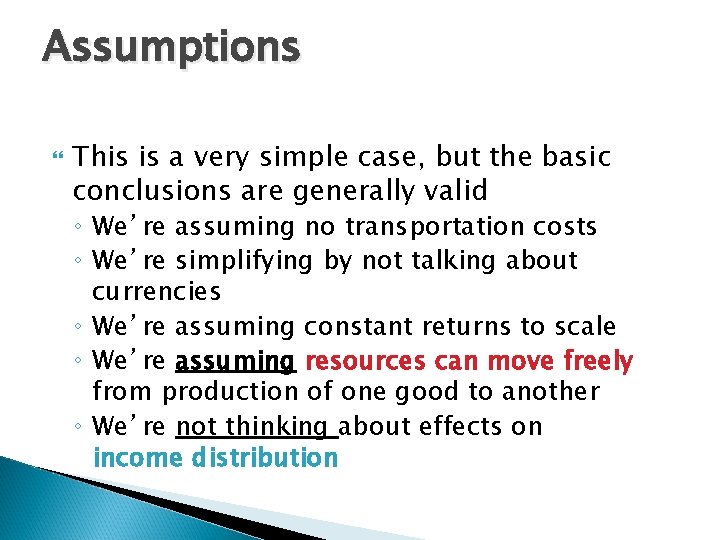 Assumptions

This is a very simple case, but the basic conclusions are generally valid

◦ We're assuming no transportation costs
◦ We're simplifying by not talking about currencies
◦ We're assuming constant returns to scale
◦ We're assuming resources can move freely from production of one good to another
◦ We're not thinking about effects on income distribution